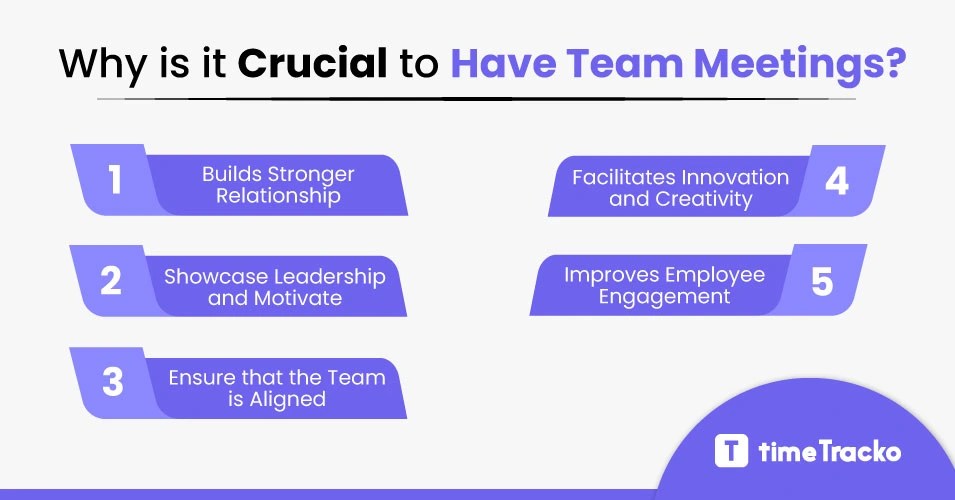 Why is it Crucial to Have Team Meetings?

1 Builds Stronger Relationship

2 Showcase Leadership and Motivate

3 Ensure that the Team is Aligned

Facilitates Innovation and Creativity 4

Improves Employee Engagement 5

T timeTracko